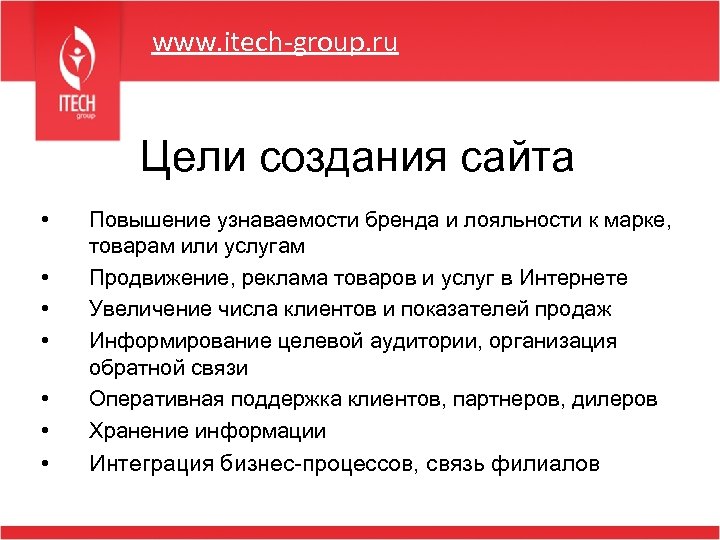 ITECH
group

www.itech-group.ru

Цели создания сайта

• Повышение узнаваемости бренда и лояльности к марке, товарам или услугам
• Продвижение, реклама товаров и услуг в Интернете
• Увеличение числа клиентов и показателей продаж
• Информирование целевой аудитории, организация обратной связи
• Оперативная поддержка клиентов, партнеров, дилеров
• Хранение информации
• Интеграция бизнес-процессов, связь филиалов